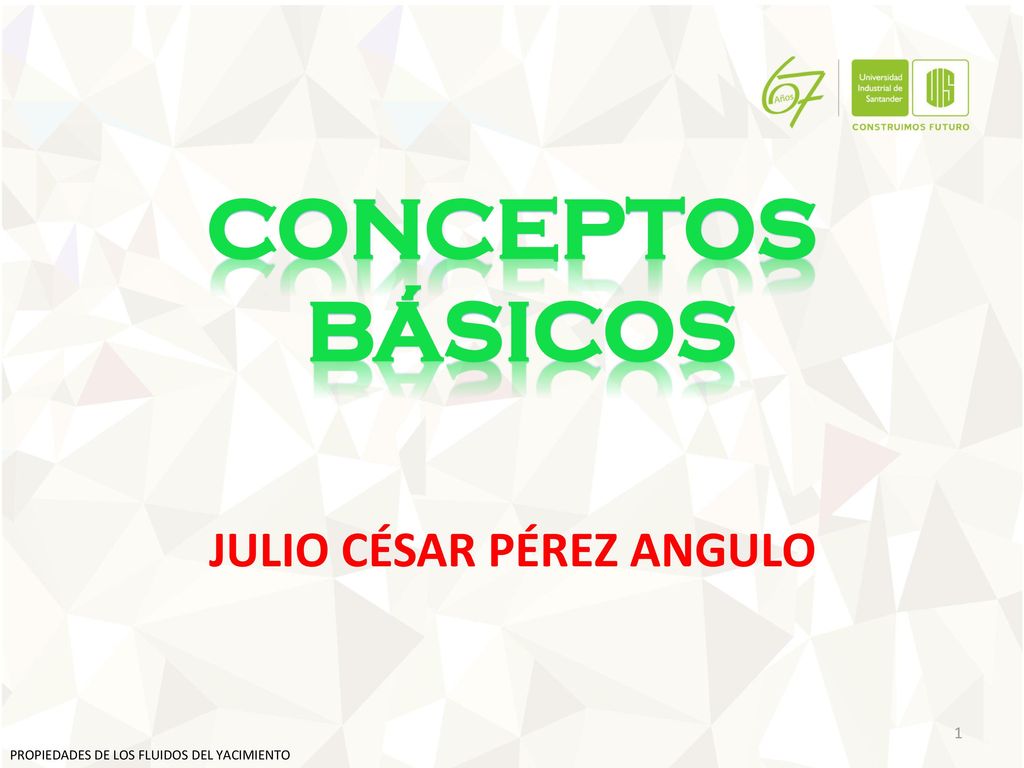 67 Años

Universidad Industrial de Santander

UIS

CONSTRUIMOS FUTURO

CONCEPTOS BÁSICOS

JULIO CÉSAR PÉREZ ANGULO

1

PROPIEDADES DE LOS FLUIDOS DEL YACIMIENTO